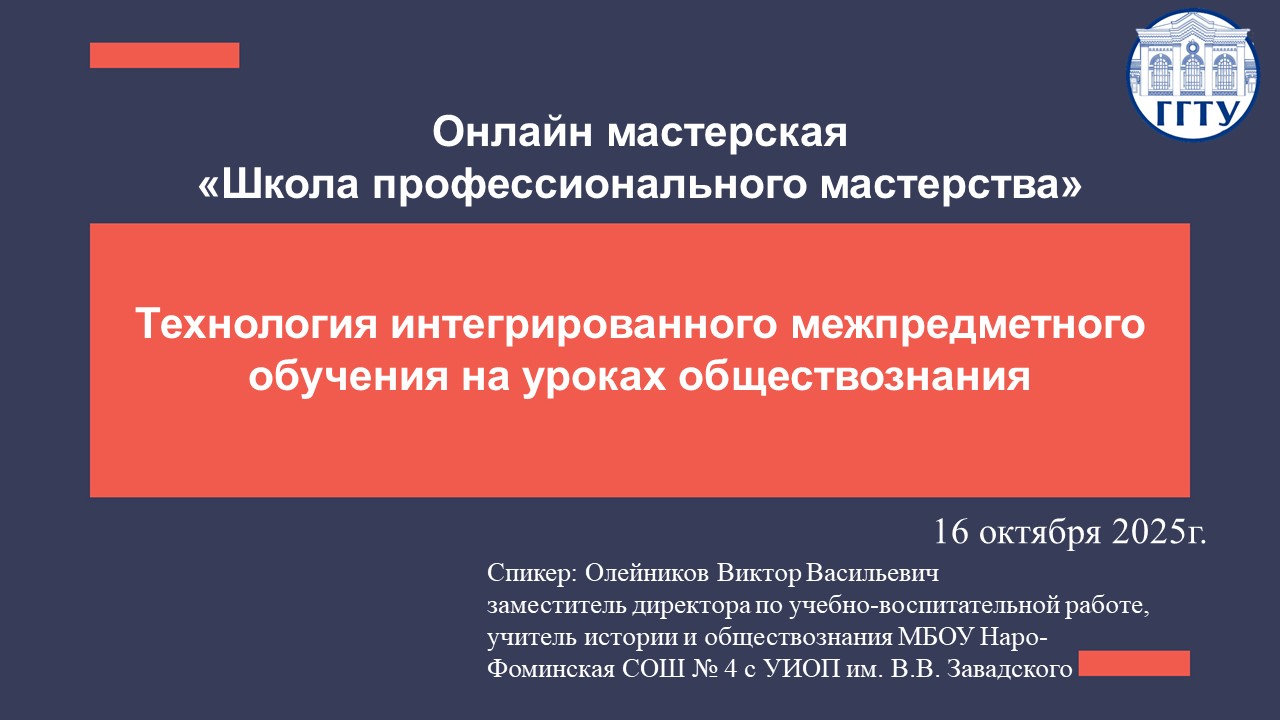 ГГТУ

Онлайн мастерская
«Школа профессионального мастерства»

Технология интегрированного межпредметного обучения на уроках обществознания

16 октября 2025г.

Спикер: Олейников Виктор Васильевич
заместитель директора по учебно-воспитательной работе, учитель истории и обществознания МБОУ Наро-Фоминская СОШ № 4 с УИОП им. В.В. Завадского